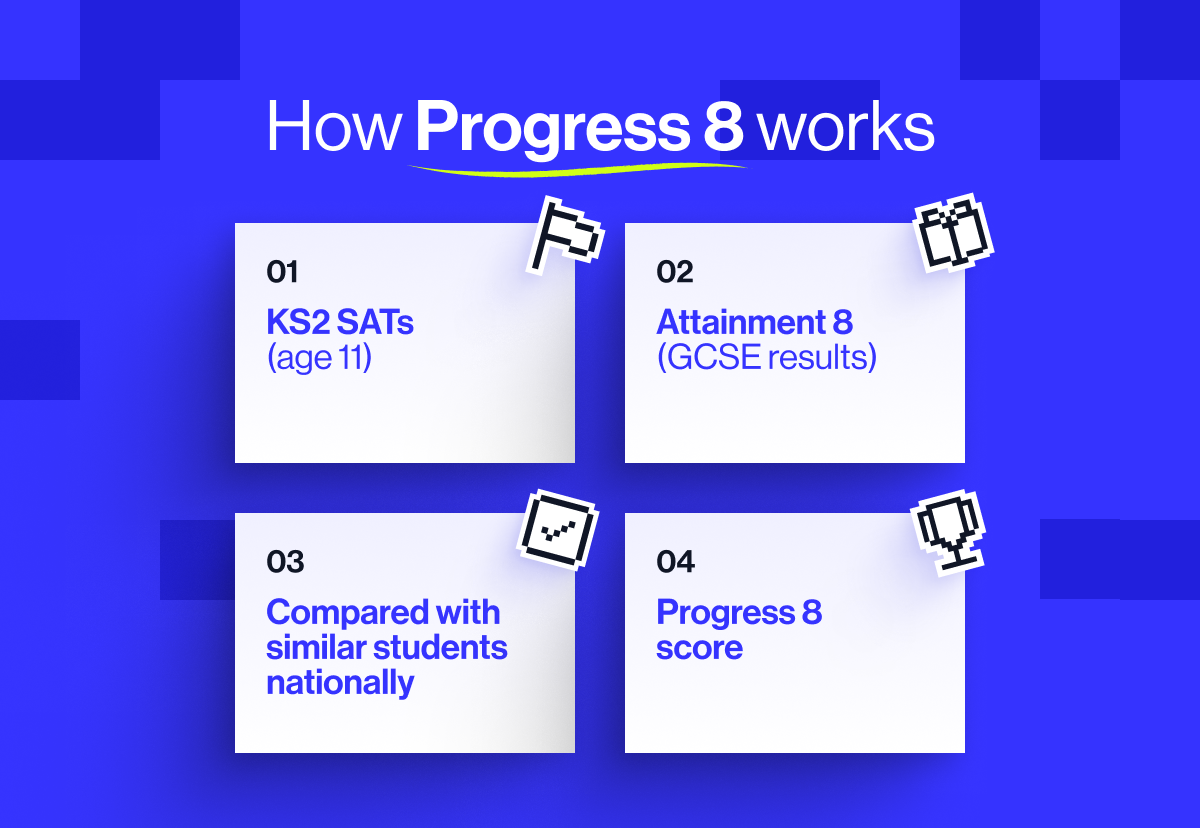 How Progress 8 works

01
KS2 SATs
(age 11)

02
Attainment 8
(GCSE results)

03
Compared with similar students nationally

04
Progress 8 score